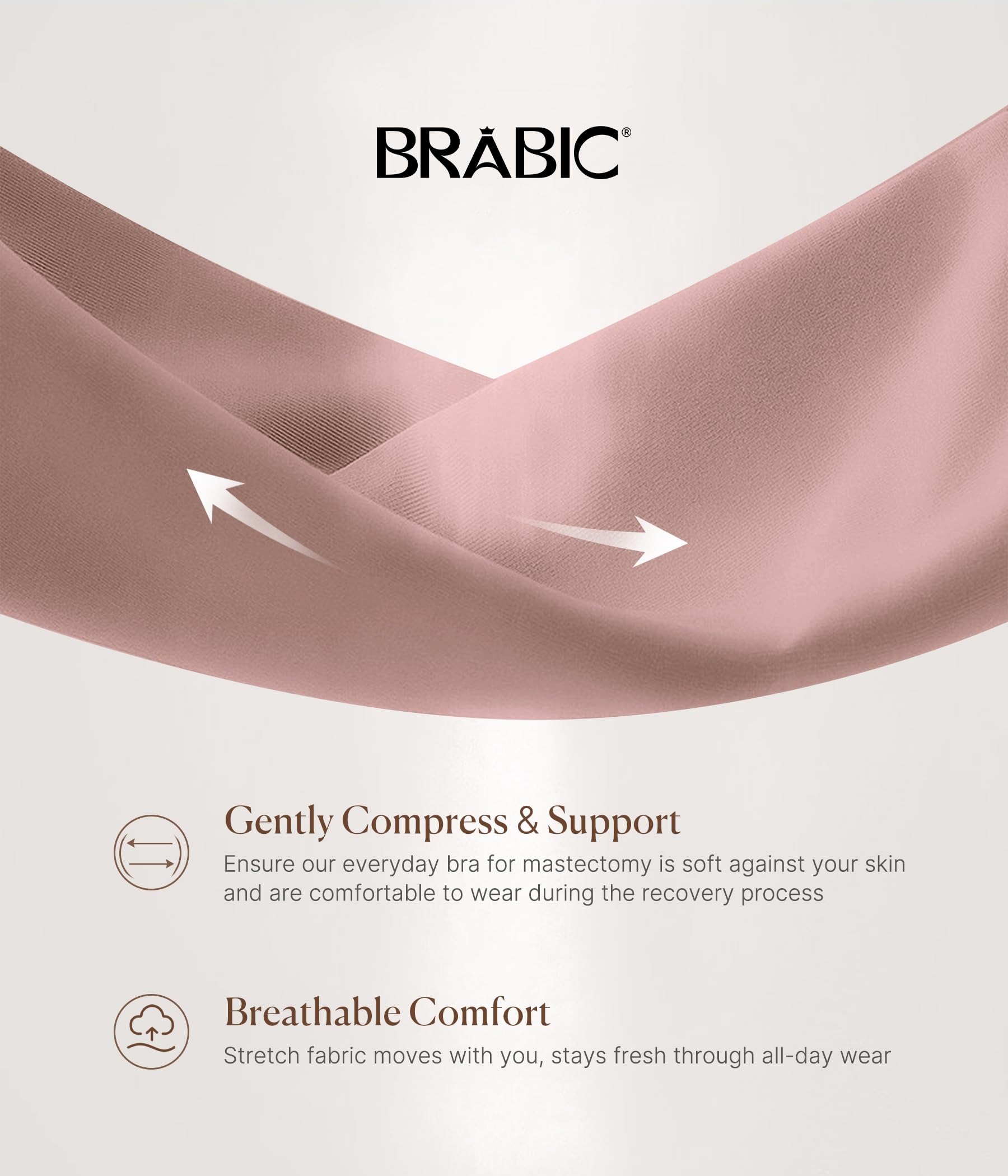 BRABIC®

Gently Compress & Support
Ensure our everyday bra for mastectomy is soft against your skin and are comfortable to wear during the recovery process

Breathable Comfort
Stretch fabric moves with you, stays fresh through all-day wear